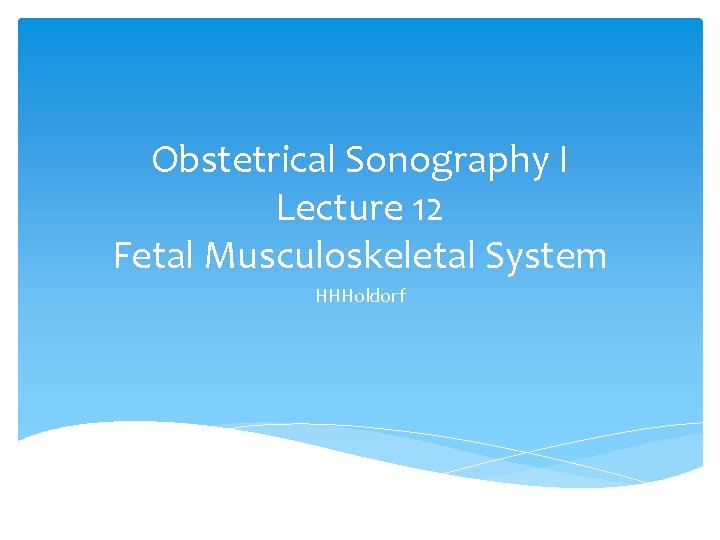 Obstetrical Sonography I
Lecture 12
Fetal Musculoskeletal System

HHHoldorf